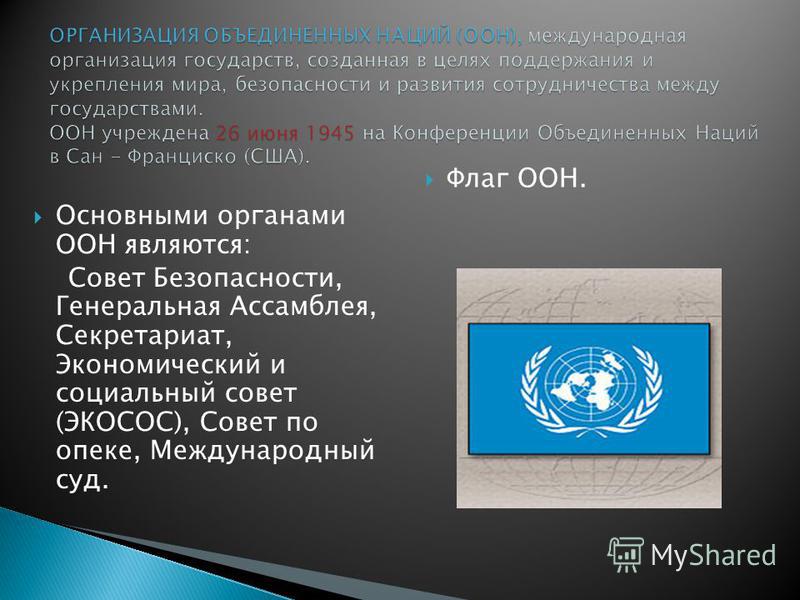 ОРГАНИЗАЦИЯ ОБЪЕДИНЕННЫХ НАЦИЙ (ООН), международная организация государств, созданная в целях поддержания и укрепления мира, безопасности и развития сотрудничества между государствами.
ООН учреждена 26 июня 1945 на Конференции Объединенных Наций в Сан – Франциско (США).

Основными органами ООН являются:
Совет Безопасности, Генеральная Ассамблея, Секретариат, Экономический и социальный совет (ЭКОСОС), Совет по опеке, Международный суд.

Флаг ООН.

MyShared